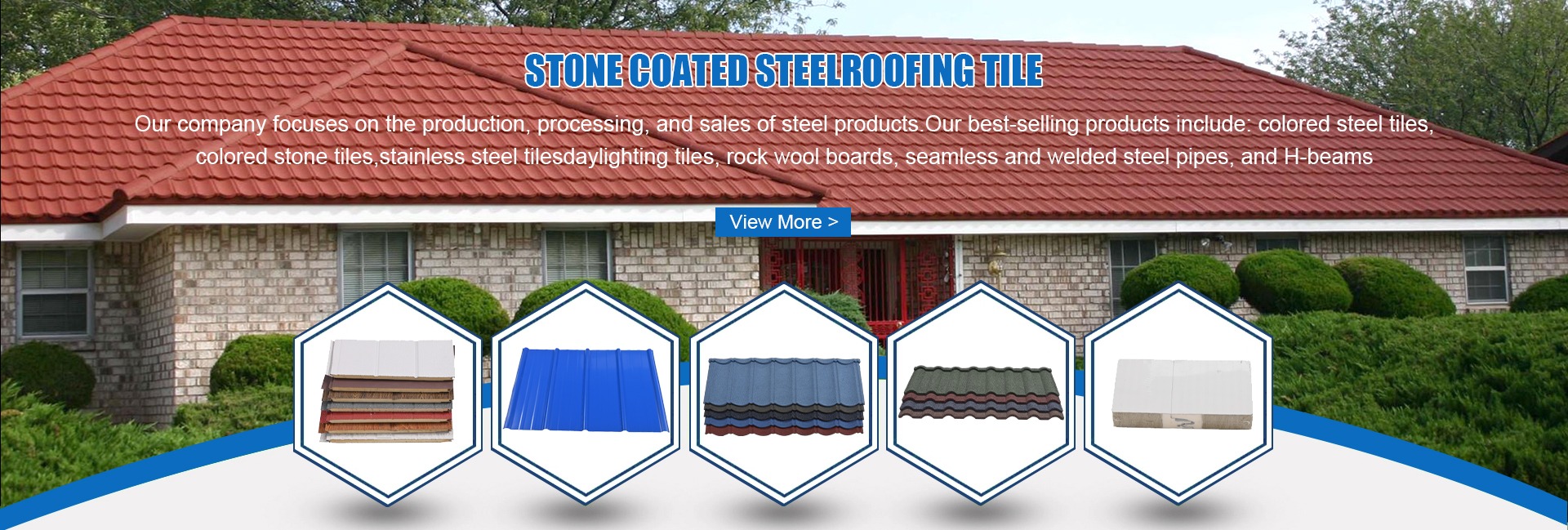 STONE COATED STEELROOFING TILE

Our company focuses on the production, processing, and sales of steel products.Our best-selling products include: colored steel tiles, colored stone tiles,stainless steel tilesdaylighting tiles, rock wool boards, seamless and welded steel pipes, and H-beams

View More >